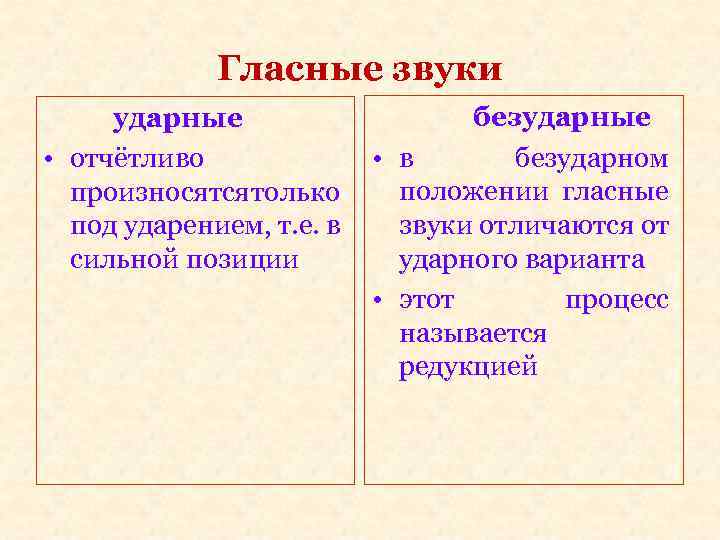 Гласные звуки

ударные

• отчётливо произносятсятолько под ударением, т.е. в сильной позиции

безударные

• в безударном положении гласные звуки отличаются от ударного варианта
• этот процесс называется редукцией